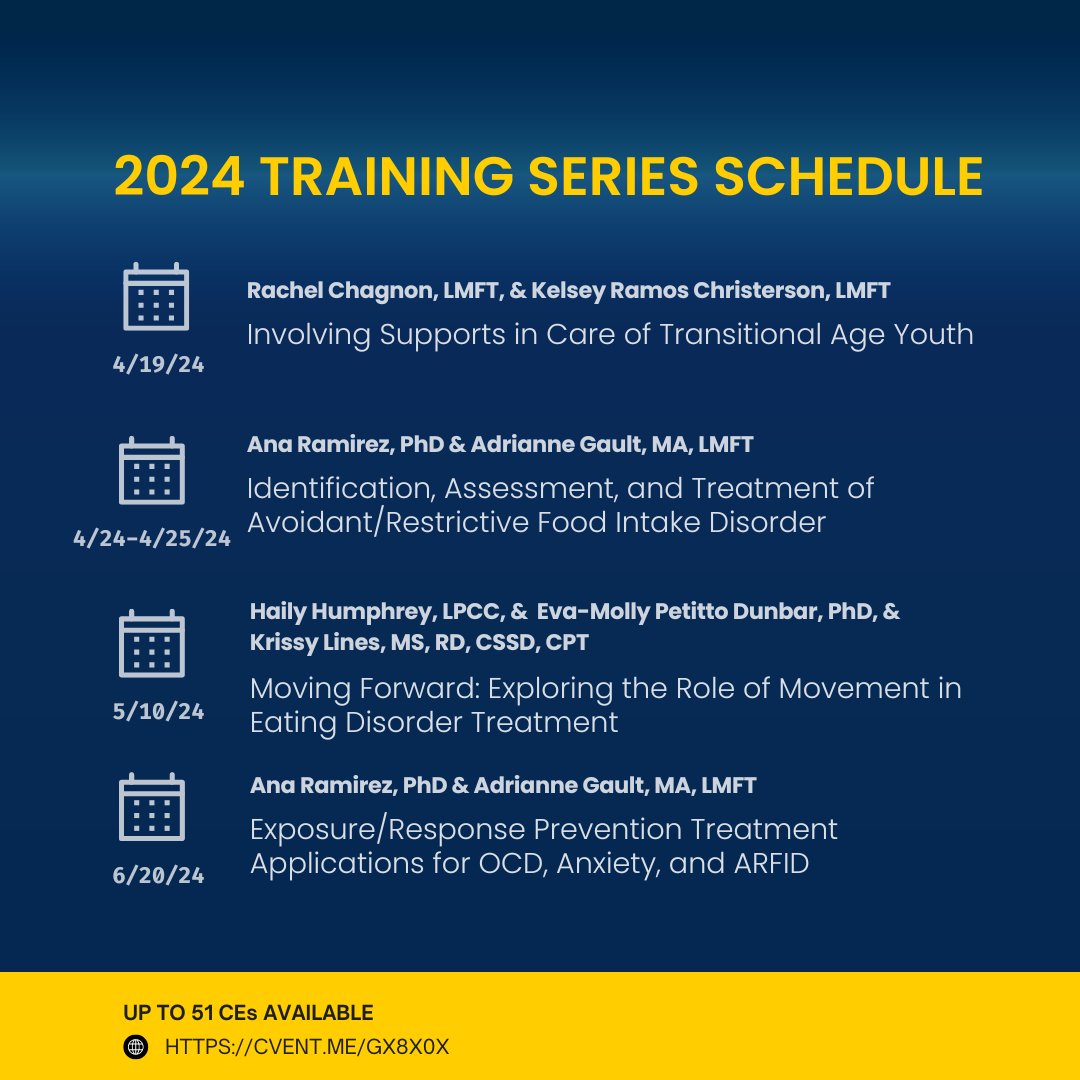 2024 TRAINING SERIES SCHEDULE

4/19/24

Rachel Chagnon, LMFT, & Kelsey Ramos Christerson, LMFT

Involving Supports in Care of Transitional Age Youth

4/24-4/25/24

Ana Ramirez, PhD & Adrianne Gault, MA, LMFT

Identification, Assessment, and Treatment of Avoidant/Restrictive Food Intake Disorder

5/10/24

Haily Humphrey, LPCC, & Eva-Molly Petitto Dunbar, PhD, & Krissy Lines, MS, RD, CSSD, CPT

Moving Forward: Exploring the Role of Movement in Eating Disorder Treatment

6/20/24

Ana Ramirez, PhD & Adrianne Gault, MA, LMFT

Exposure/Response Prevention Treatment Applications for OCD, Anxiety, and ARFID

UP TO 51 CEs AVAILABLE

HTTPS://CVENT.ME/GX8X0X